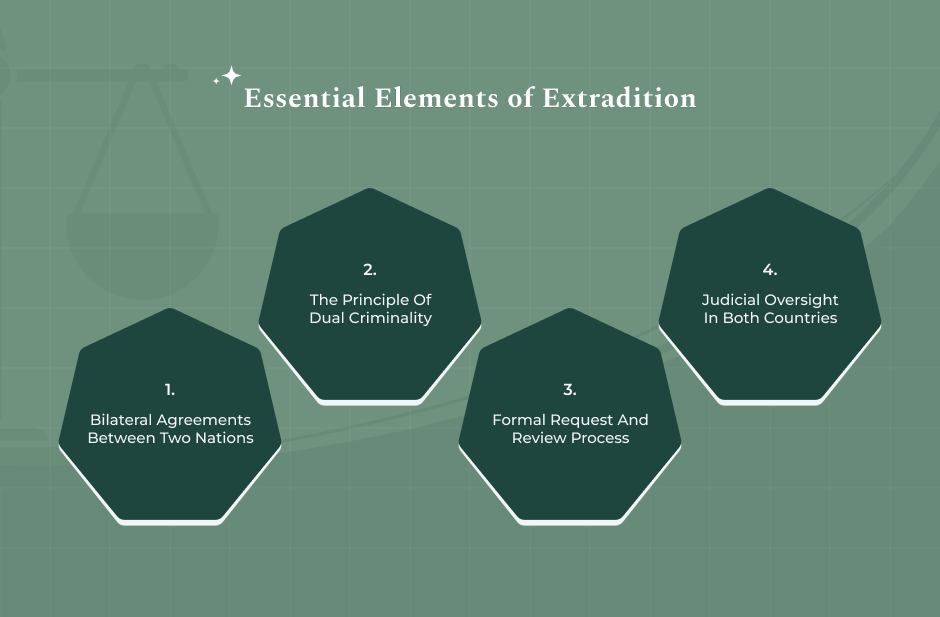 Essential Elements of Extradition

1.
Bilateral Agreements Between Two Nations

2.
The Principle Of Dual Criminality

3.
Formal Request And Review Process

4.
Judicial Oversight In Both Countries